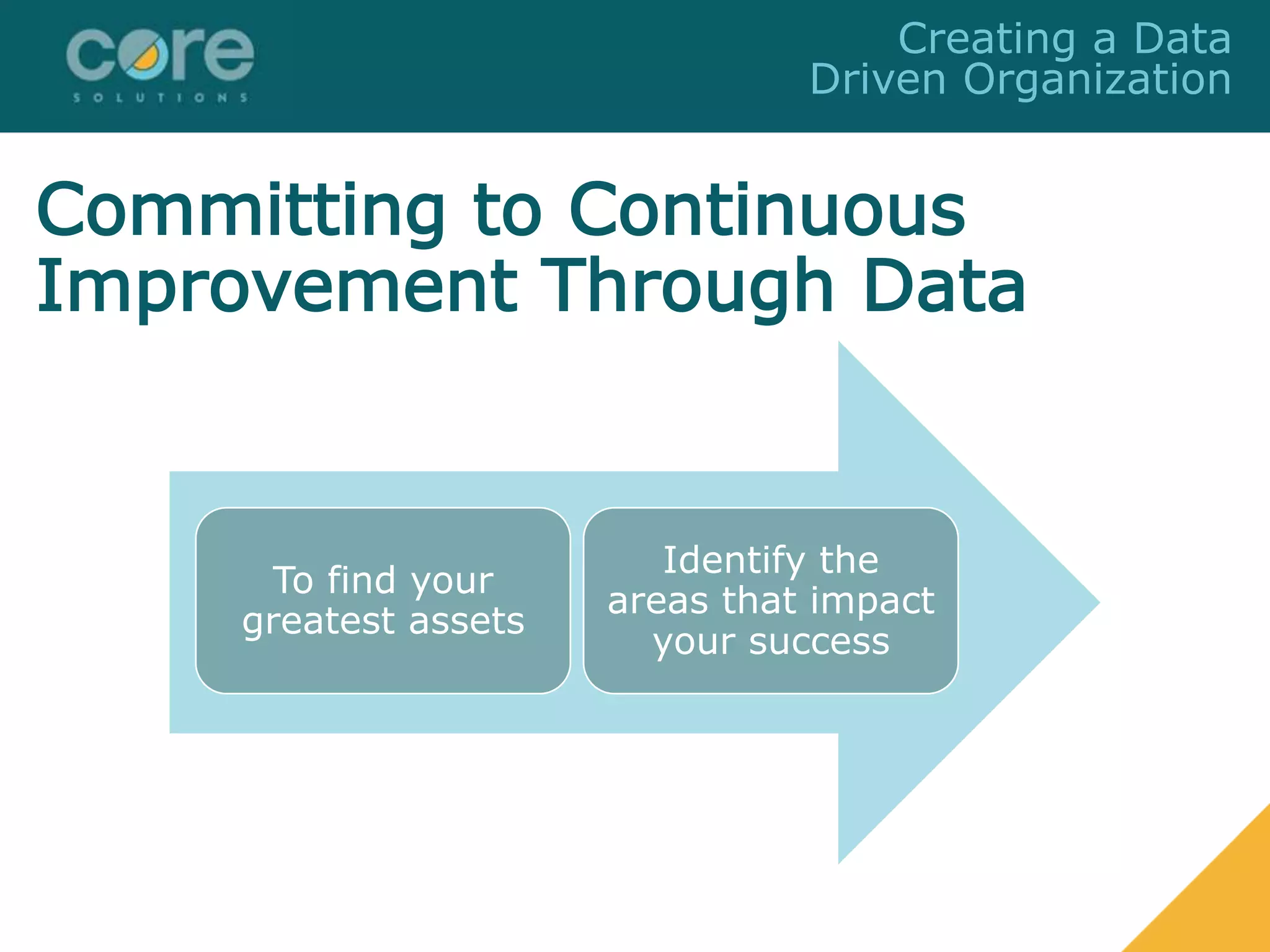 core
SOLUTIONS

Creating a Data Driven Organization

Committing to Continuous Improvement Through Data

To find your greatest assets

Identify the areas that impact your success